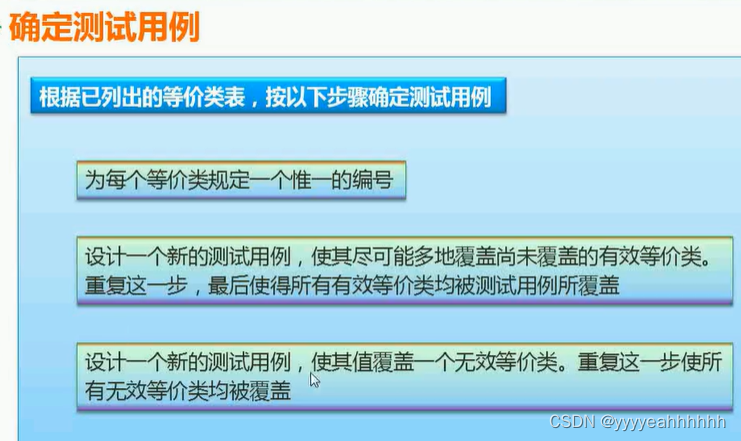 确定测试用例

根据已列出的等价类表，按以下步骤确定测试用例

为每个等价类规定一个惟一的编号

设计一个新的测试用例，使其尽可能多地覆盖尚未覆盖的有效等价类。重复这一步，最后使得所有有效等价类均被测试用例所覆盖

设计一个新的测试用例，使其值覆盖一个无效等价类。重复这一步使所有无效等价类均被覆盖

CSDN @yyyyeahhhhhhh